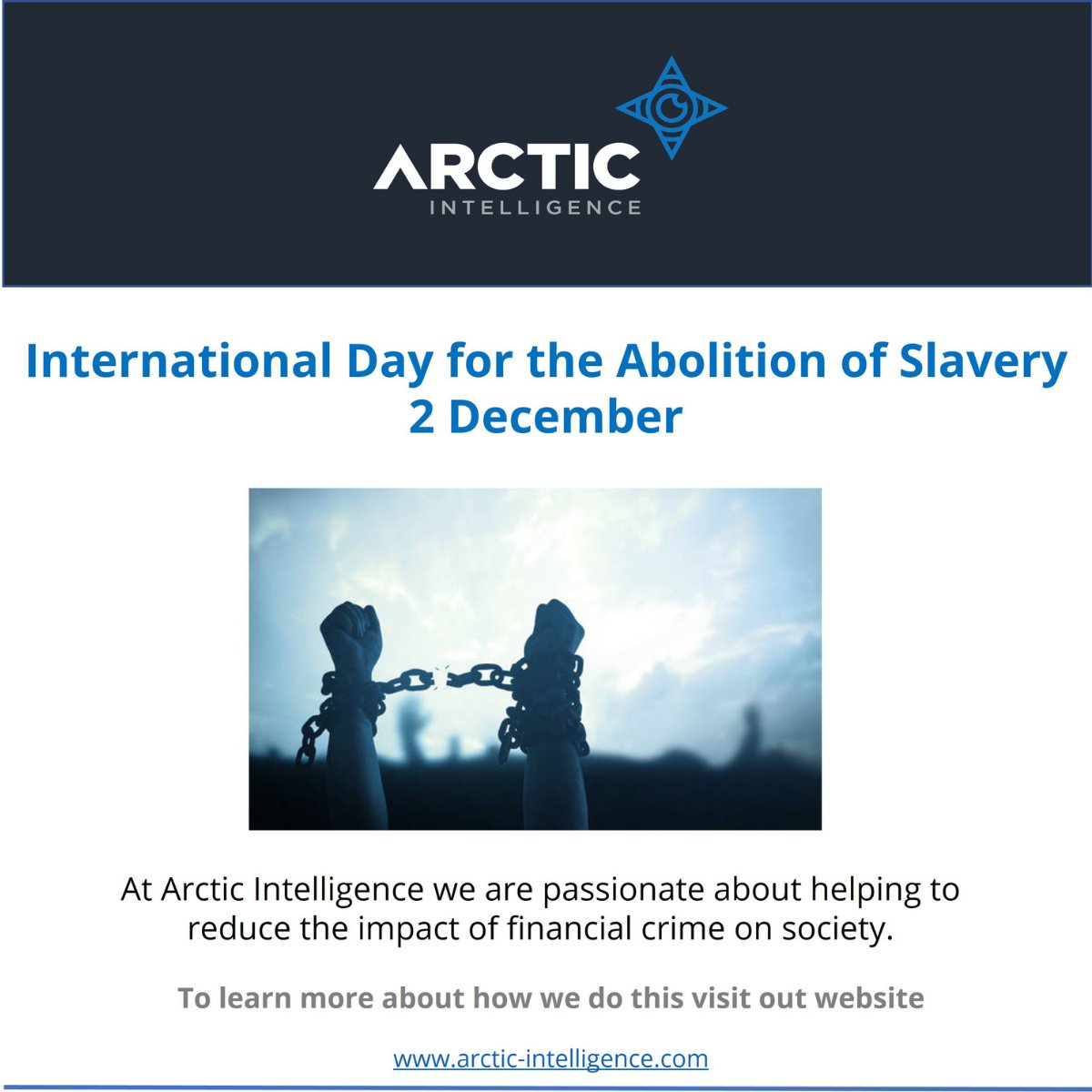 ARCTIC
INTELLIGENCE

International Day for the Abolition of Slavery
2 December

At Arctic Intelligence we are passionate about helping to reduce the impact of financial crime on society.

To learn more about how we do this visit out website

www.arctic-intelligence.com